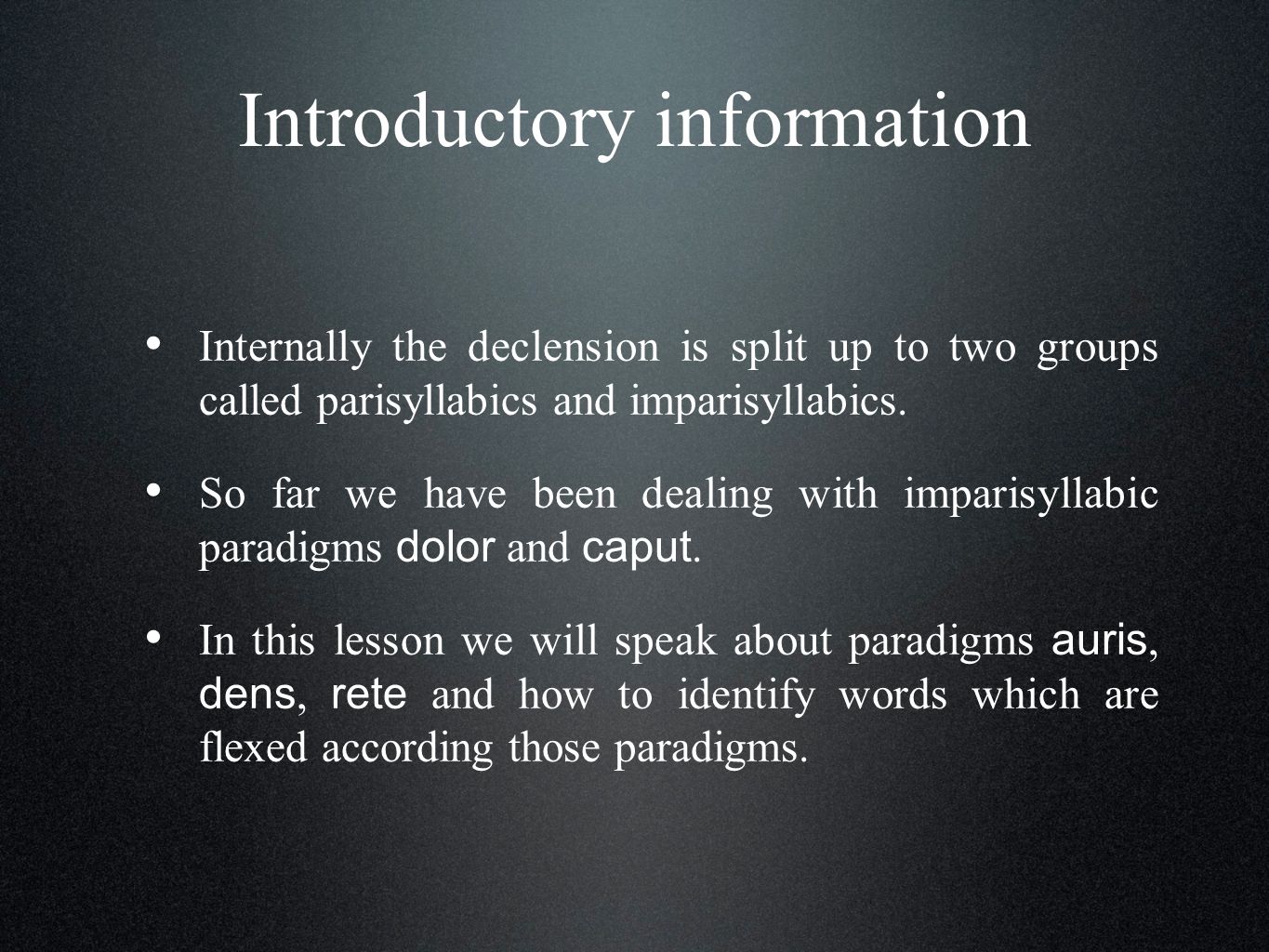 Introductory information

• Internally the declension is split up to two groups called parisyllabics and imparisyllabics.

• So far we have been dealing with imparisyllabic paradigms dolor and caput.

• In this lesson we will speak about paradigms auris, dens, rete and how to identify words which are flexed according those paradigms.